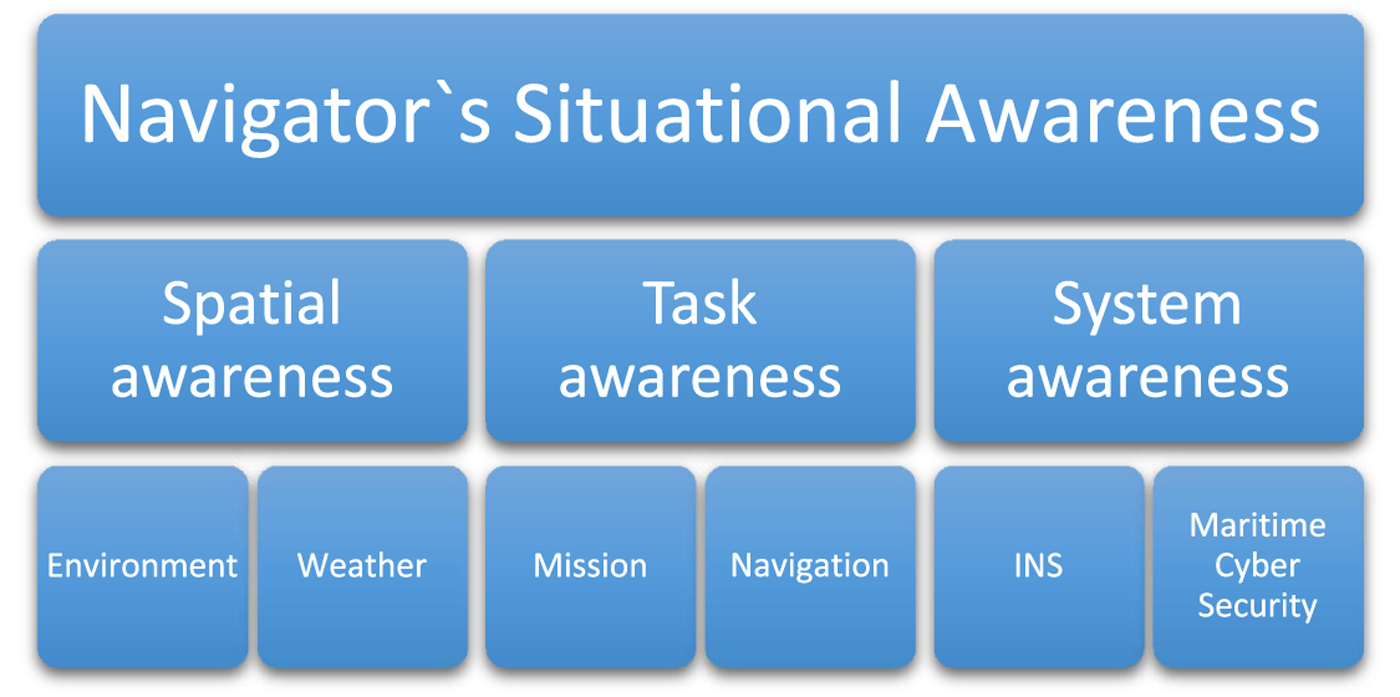 Navigator`s Situational Awareness

Spatial awareness

Task awareness

System awareness

Environment

Weather

Mission

Navigation

INS

Maritime Cyber Security